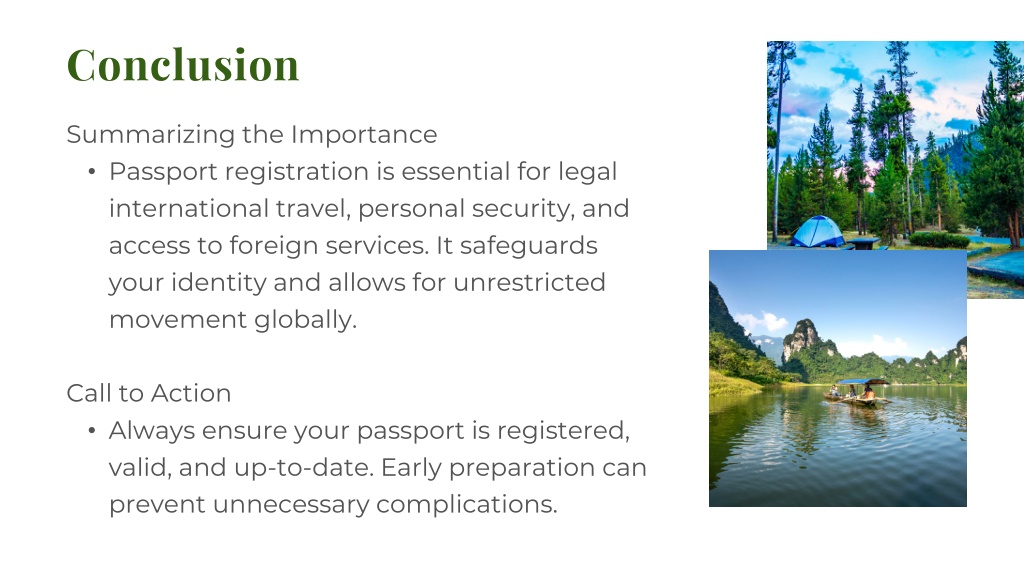 Conclusion

Summarizing the Importance

• Passport registration is essential for legal international travel, personal security, and access to foreign services. It safeguards your identity and allows for unrestricted movement globally.

Call to Action

• Always ensure your passport is registered, valid, and up-to-date. Early preparation can prevent unnecessary complications.